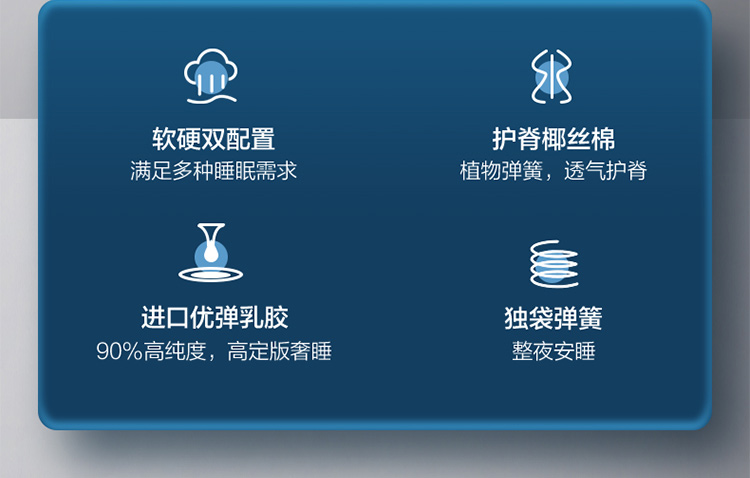 软硬双配置
满足多种睡眠需求

护脊椰丝棉
植物弹簧，透气护脊

进口优弹乳胶
90%高纯度，高定版奢睡

独袋弹簧
整夜安睡